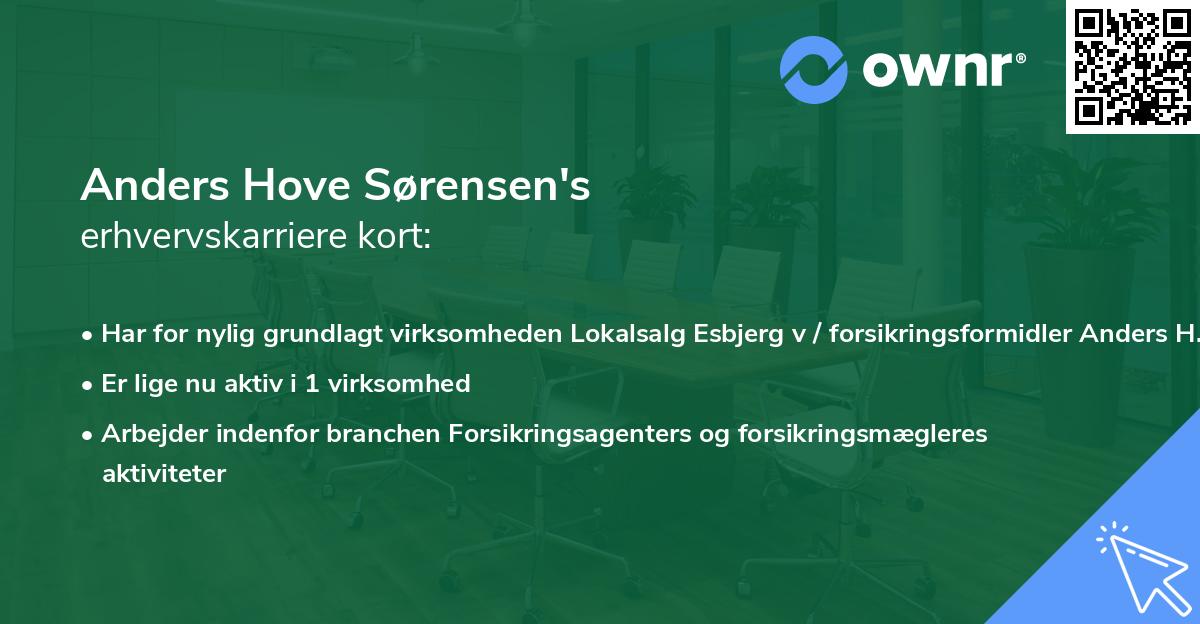 ownr®

Anders Hove Sørensen's
erhvervskarriere kort:

• Har for nylig grundlagt virksomheden Lokalsalg Esbjerg v / forsikringsformidler Anders H.

• Er lige nu aktiv i 1 virksomhed

• Arbejder indenfor branchen Forsikringsagenters og forsikringsmægleres aktiviteter